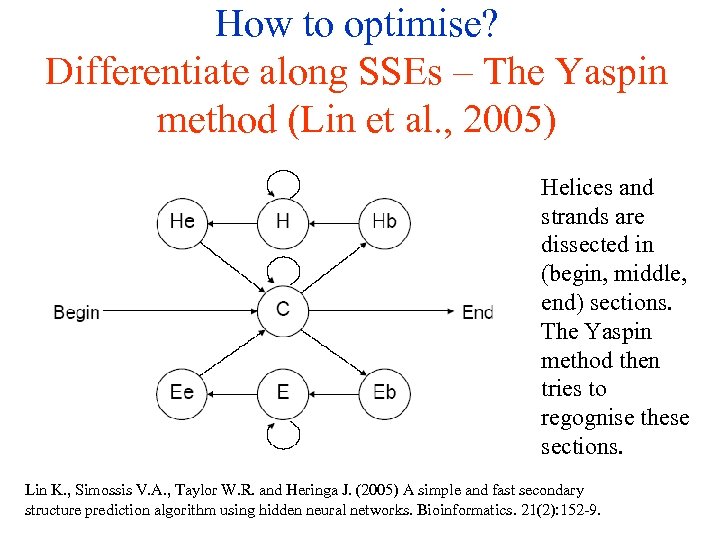 How to optimise?
Differentiate along SSEs – The Yaspin method (Lin et al., 2005)

He
H
Hb
Begin
C
End
Ee
E
Eb

Helices and strands are dissected in (begin, middle, end) sections. The Yaspin method then tries to regognise these sections.

Lin K., Simossis V.A., Taylor W.R. and Heringa J. (2005) A simple and fast secondary structure prediction algorithm using hidden neural networks. Bioinformatics. 21(2):152-9.